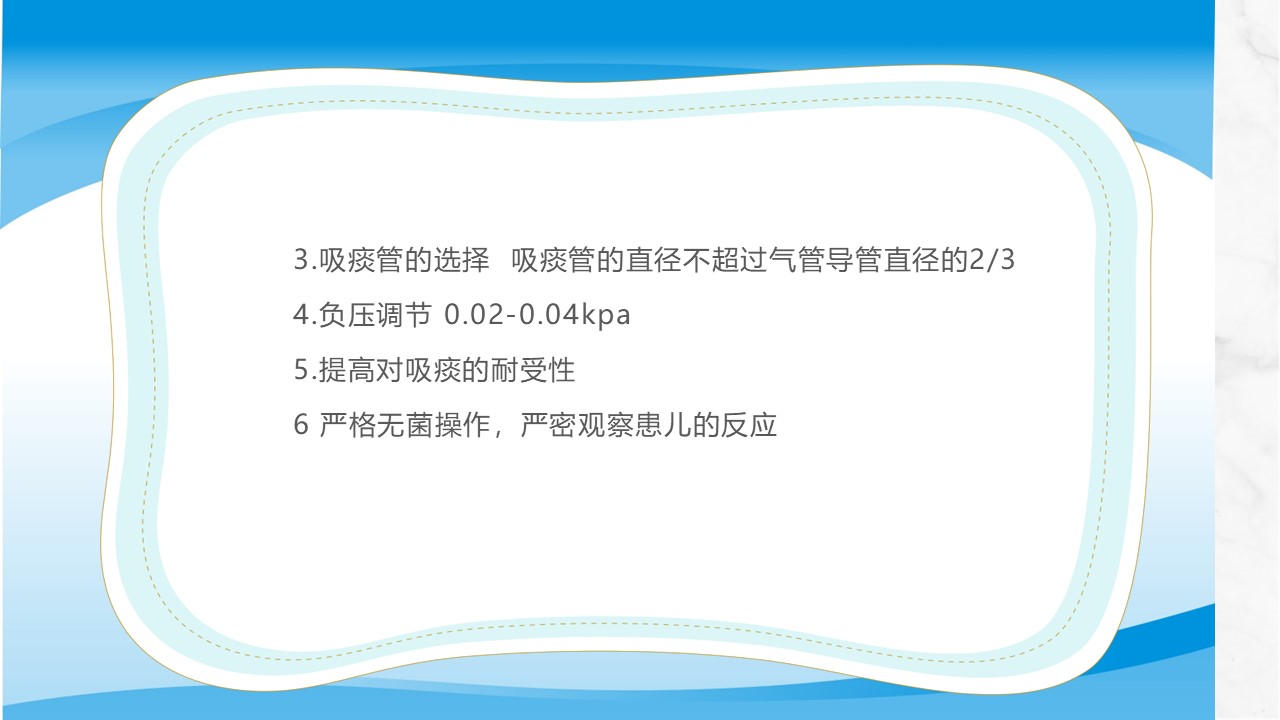 3.吸痰管的选择  吸痰管的直径不超过气管导管直径的2/3

4.负压调节 0.02-0.04kpa

5.提高对吸痰的耐受性

6 严格无菌操作，严密观察患儿的反应